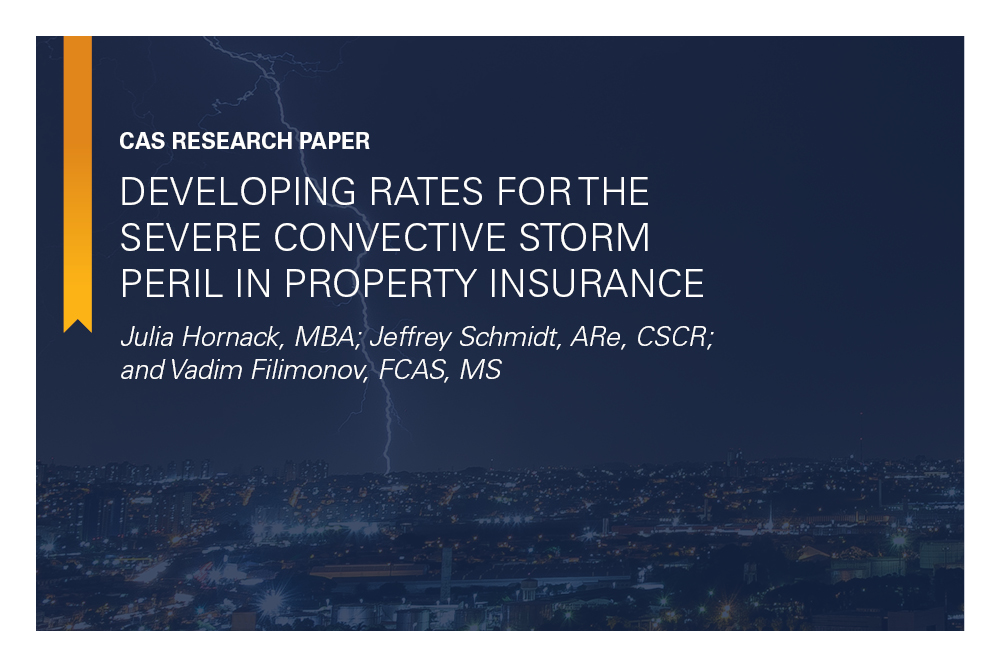 CAS RESEARCH PAPER

DEVELOPING RATES FOR THE SEVERE CONVECTIVE STORM PERIL IN PROPERTY INSURANCE

Julia Hornack, MBA; Jeffrey Schmidt, ARe, CSCR; and Vadim Filimonov, FCAS, MS